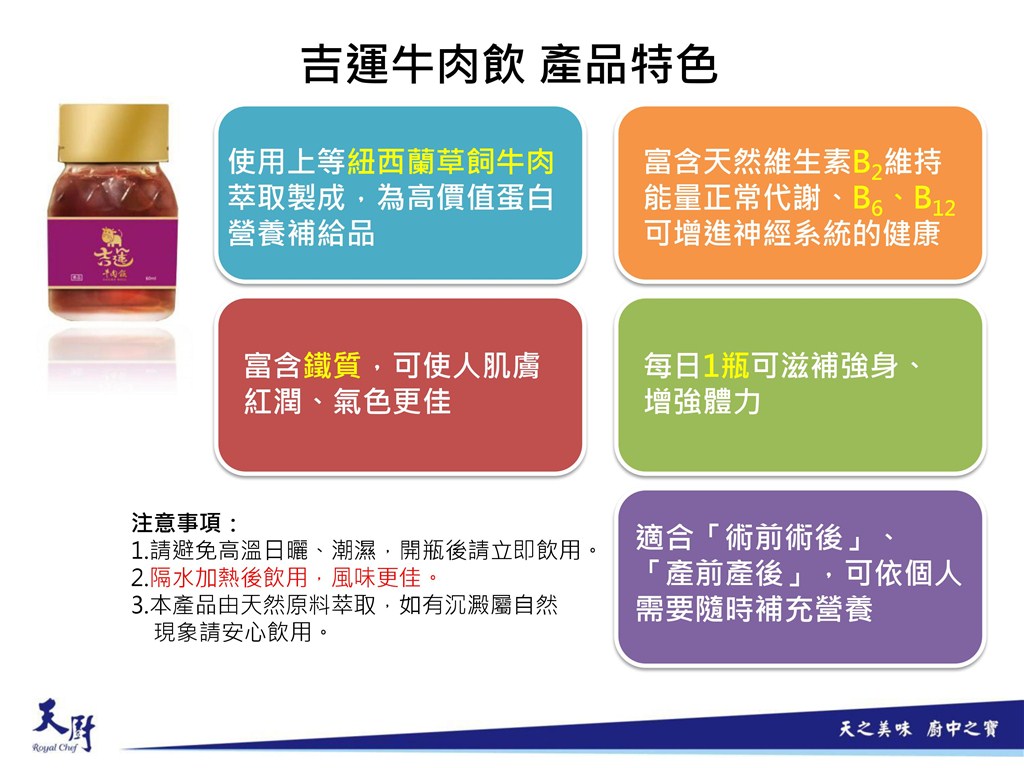 吉運牛肉飲 產品特色

吉運
牛肉飲

使用上等紐西蘭草飼牛肉萃取製成，為高價值蛋白營養補給品

富含天然維生素$B_2$維持能量正常代謝、$B_6$、$B_{12}$可增進神經系統的健康

富含鐵質，可使人肌膚紅潤、氣色更佳

每日1瓶可滋補強身、增強體力

注意事項：
1.請避免高溫日曬、潮濕，開瓶後請立即飲用。
2.隔水加熱後飲用，風味更佳。
3.本產品由天然原料萃取，如有沉澱屬自然現象請安心飲用。

適合「術前術後」、「產前產後」，可依個人需要隨時補充營養

天廚
Royal Chef

天之美味 廚中之寶